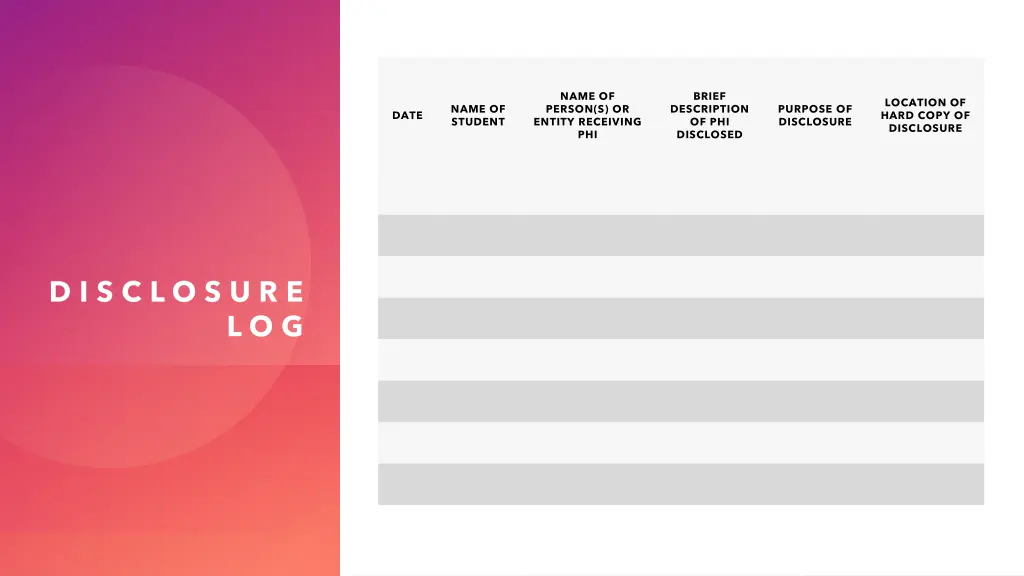 DISCLOSURE LOG

| DATE | NAME OF STUDENT | NAME OF PERSON(S) OR ENTITY RECEIVING PHI | BRIEF DESCRIPTION OF PHI DISCLOSED | PURPOSE OF DISCLOSURE | LOCATION OF HARD COPY OF DISCLOSURE |
|---|---|---|---|---|---|
| | | | | | |
| | | | | | |
| | | | | | |
| | | | | | |
| | | | | | |
| | | | | | |
| | | | | | |